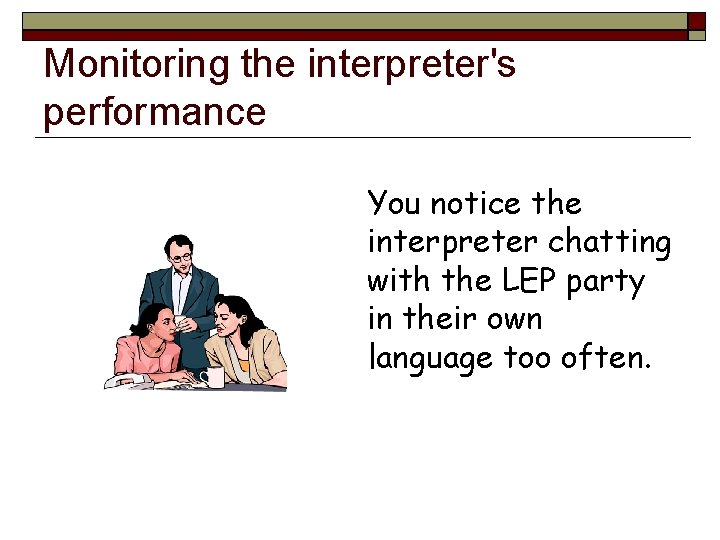 Monitoring the interpreter's performance

You notice the interpreter chatting with the LEP party in their own language too often.